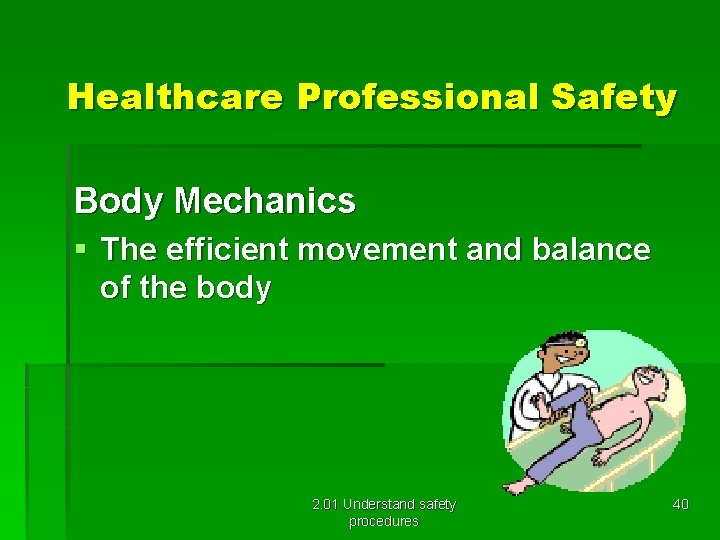 Healthcare Professional Safety

Body Mechanics

▪ The efficient movement and balance of the body

2.01 Understand safety procedures

40